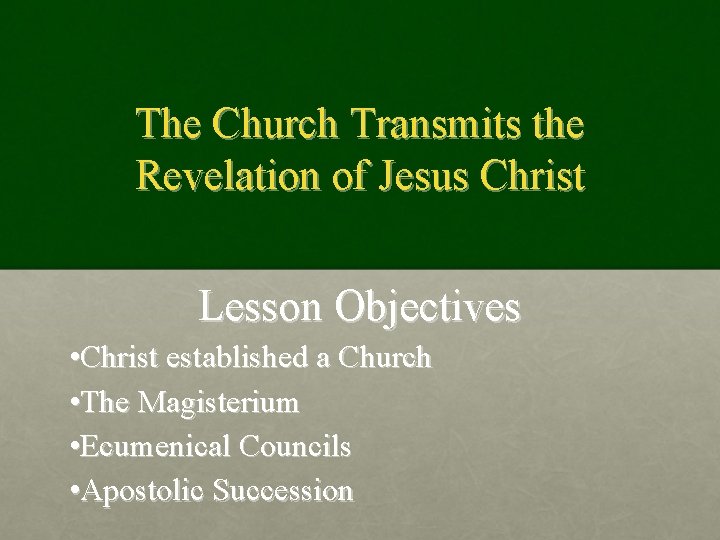 The Church Transmits the Revelation of Jesus Christ

Lesson Objectives

•Christ established a Church

•The Magisterium

•Ecumenical Councils

•Apostolic Succession